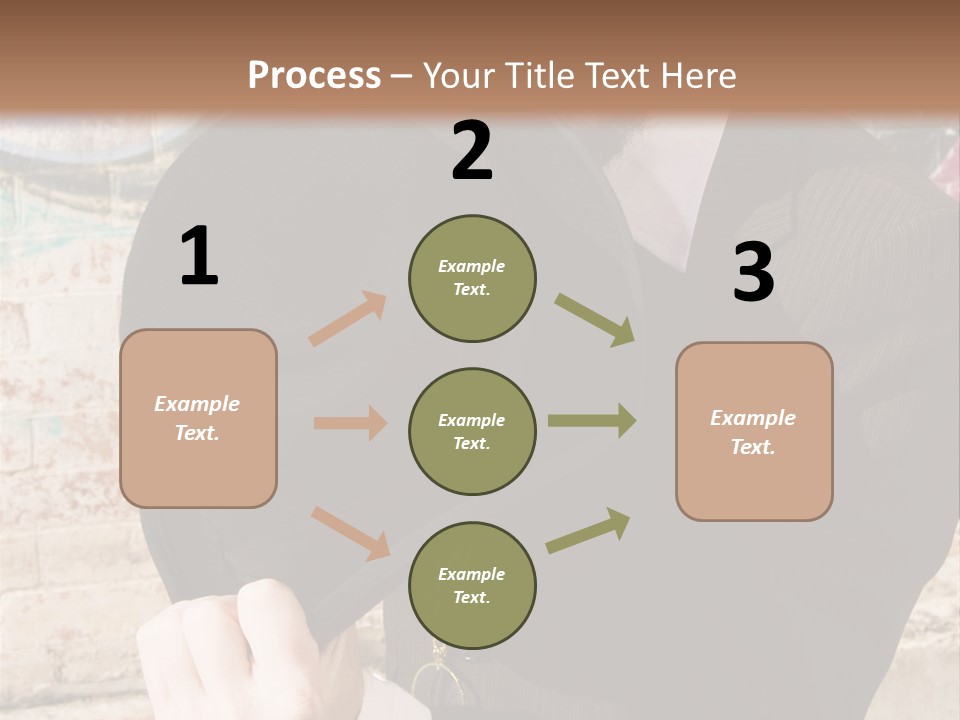 Process – Your Title Text Here

1

Example Text.

2

Example Text.

Example Text.

Example Text.

3

Example Text.